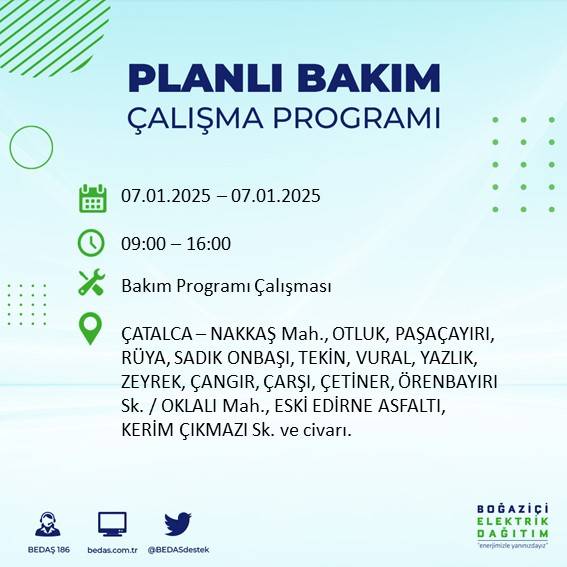 PLANLI BAKIM
ÇALIŞMA PROGRAMI

07.01.2025 – 07.01.2025

09:00 – 16:00

Bakım Programı Çalışması

ÇATALCA – NAKKAŞ Mah., OTLUK, PAŞAÇAYIRI, RÜYA, SADIK ONBAŞI, TEKİN, VURAL, YAZLIK, ZEYREK, ÇANGIR, ÇARŞI, ÇETİNER, ÖRENBAYIRI Sk. / OKLALI Mah., ESKİ EDİRNE ASFALTI, KERİM ÇIKMAZI Sk. ve civarı.

BEDAŞ 186
bedas.com.tr
@BEDASdestek

BOĞAZİÇİ
ELEKTRİK
DAĞITIM
"enerjimizle yanınızdayız"